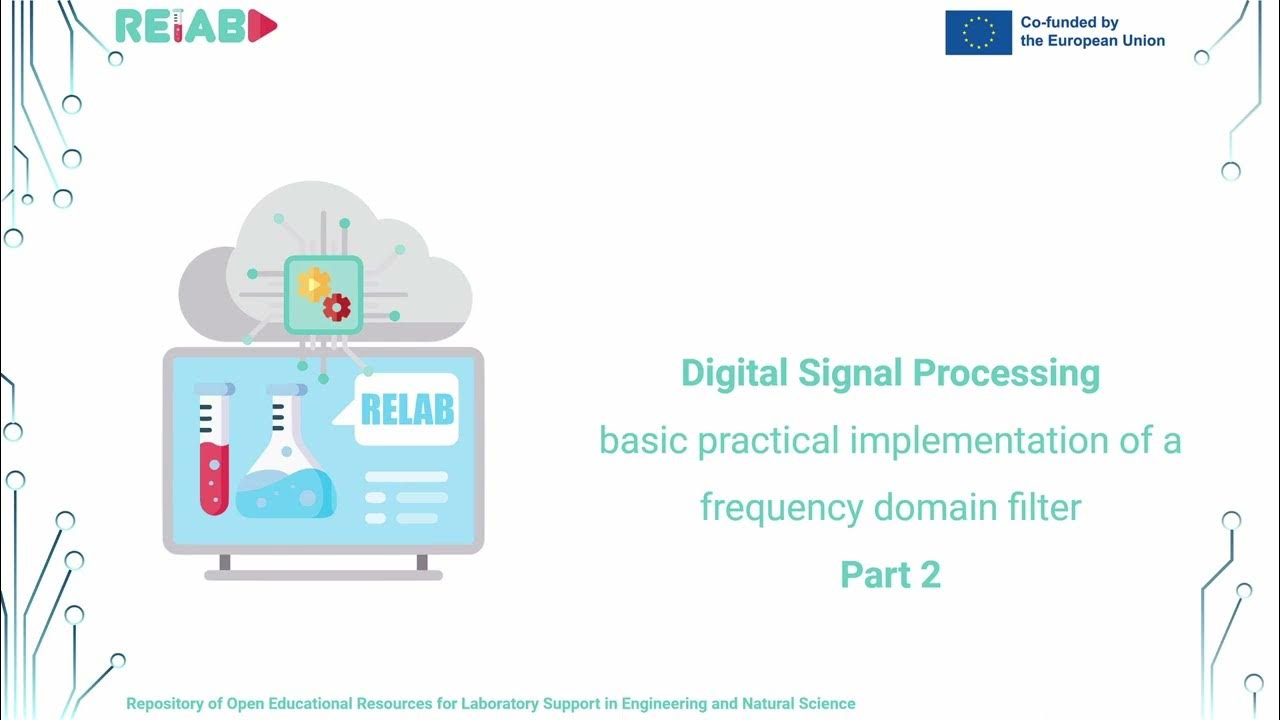 RELAB

Co-funded by the European Union

RELAB

Digital Signal Processing

basic practical implementation of a frequency domain filter

Part 2

Repository of Open Educational Resources for Laboratory Support in Engineering and Natural Science